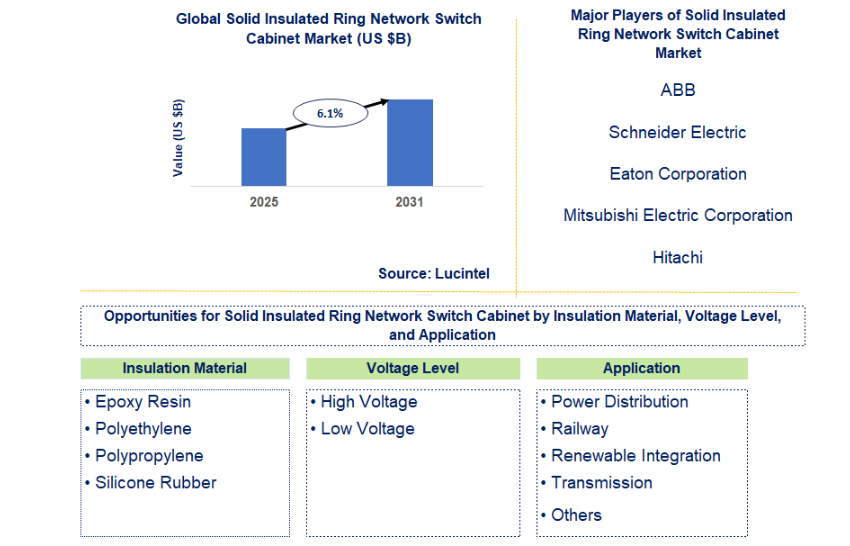 Global Solid Insulated Ring Network Switch Cabinet Market (US $B)

Value (US $B)

6.1%

2025

2031

Source: Lucintel

Major Players of Solid Insulated Ring Network Switch Cabinet Market

ABB

Schneider Electric

Eaton Corporation

Mitsubishi Electric Corporation

Hitachi

Opportunities for Solid Insulated Ring Network Switch Cabinet by Insulation Material, Voltage Level, and Application

Insulation Material

• Epoxy Resin
• Polyethylene
• Polypropylene
• Silicone Rubber

Voltage Level

• High Voltage
• Low Voltage

Application

• Power Distribution
• Railway
• Renewable Integration
• Transmission
• Others